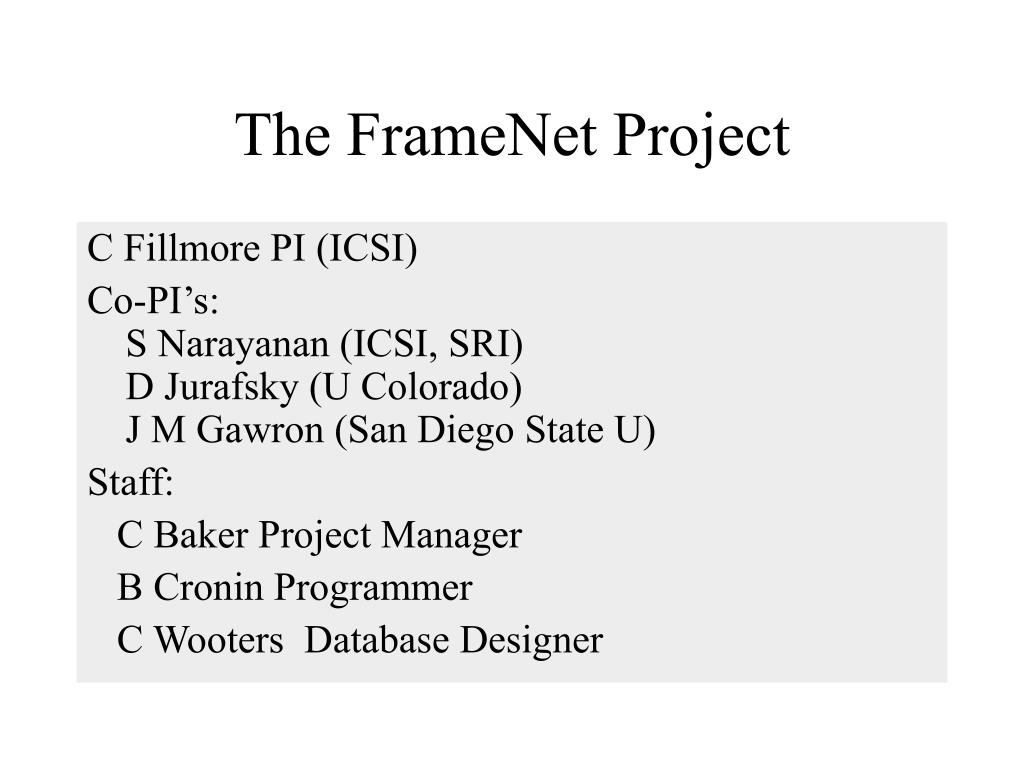 The FrameNet Project

C Fillmore PI (ICSI)

Co-PI’s:
S Narayanan (ICSI, SRI)
D Jurafsky (U Colorado)
J M Gawron (San Diego State U)

Staff:

C Baker Project Manager

B Cronin Programmer

C Wooters Database Designer